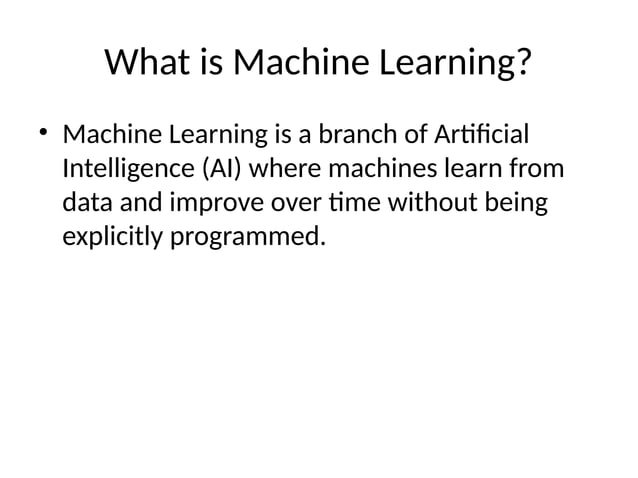 What is Machine Learning?

• Machine Learning is a branch of Artificial Intelligence (AI) where machines learn from data and improve over time without being explicitly programmed.